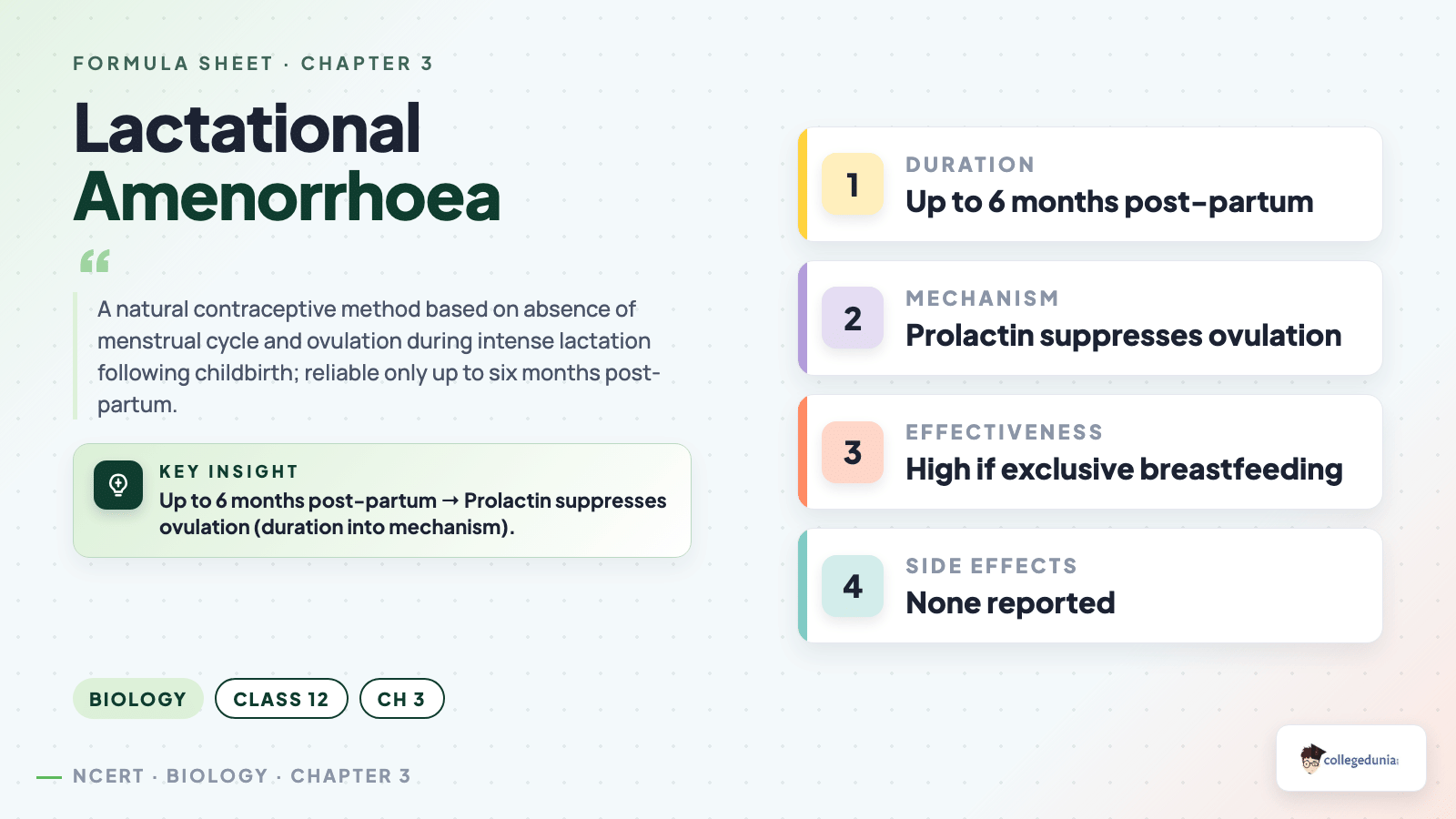 FORMULA SHEET · CHAPTER 3

Lactational Amenorrhoea

A natural contraceptive method based on absence of menstrual cycle and ovulation during intense lactation following childbirth; reliable only up to six months post-partum.

KEY INSIGHT
Up to 6 months post-partum → Prolactin suppresses ovulation (duration into mechanism).

BIOLOGY
CLASS 12
CH 3

NCERT · BIOLOGY · CHAPTER 3

1
DURATION
Up to 6 months post-partum

2
MECHANISM
Prolactin suppresses ovulation

3
EFFECTIVENESS
High if exclusive breastfeeding

4
SIDE EFFECTS
None reported

collegedunia